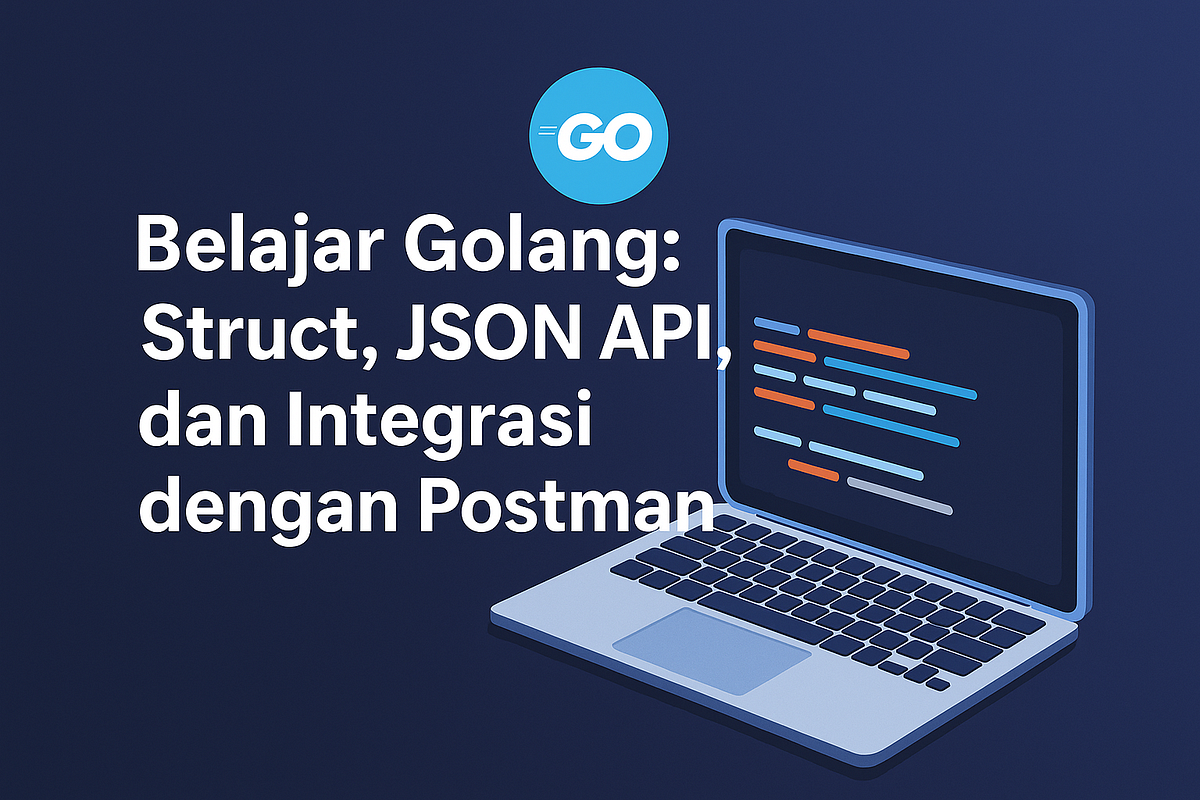 GO

Belajar Golang: Struct, JSON API, dan Integrasi dengan Postman